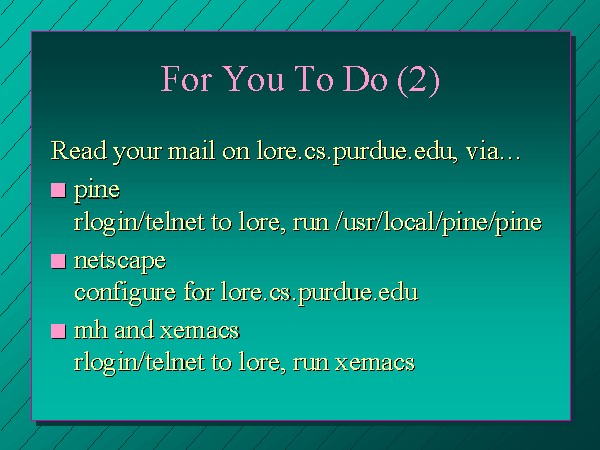 For You To Do (2)

Read your mail on lore.cs.purdue.edu, via...

- pine
  rlogin/telnet to lore, run /usr/local/pine/pine
- netscape
  configure for lore.cs.purdue.edu
- mh and xemacs
  rlogin/telnet to lore, run xemacs